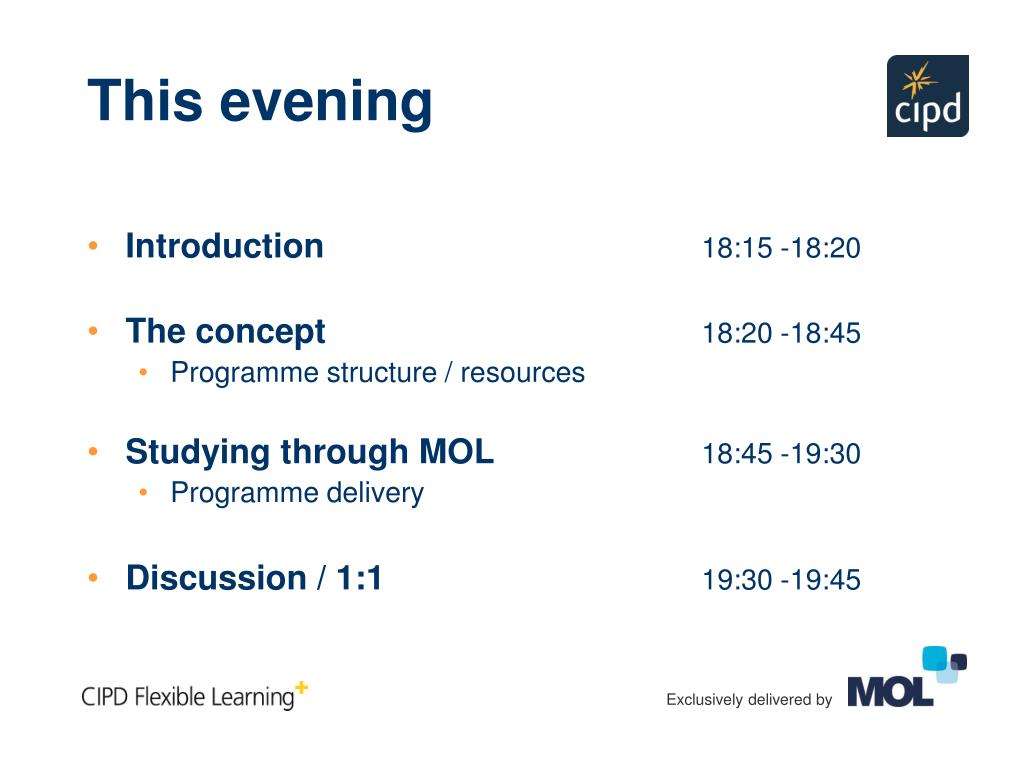 This evening

cipd

• Introduction 18:15 -18:20

• The concept 18:20 -18:45
  • Programme structure / resources

• Studying through MOL 18:45 -19:30
  • Programme delivery

• Discussion / 1:1 19:30 -19:45

CIPD Flexible Learning+

Exclusively delivered by MOL